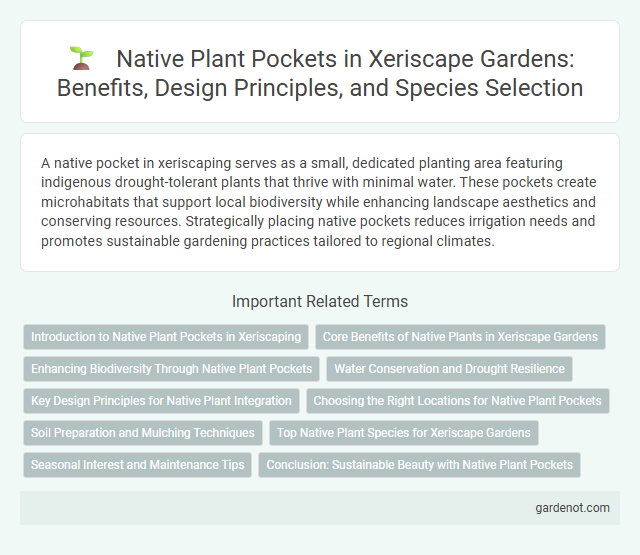 Native Plant Pockets in Xeriscape Gardens: Benefits, Design Principles, and Species Selection

A native pocket in xeriscaping serves as a small, dedicated planting area featuring indigenous drought-tolerant plants that thrive with minimal water. These pockets create microhabitats that support local biodiversity while enhancing landscape aesthetics and conserving resources. Strategically placing native pockets reduces irrigation needs and promotes sustainable gardening practices tailored to regional climates.

Important Related Terms

Introduction to Native Plant Pockets in Xeriscaping

Core Benefits of Native Plants in Xeriscape Gardens

Enhancing Biodiversity Through Native Plant Pockets

Water Conservation and Drought Resilience

Key Design Principles for Native Plant Integration

Choosing the Right Locations for Native Plant Pockets

Soil Preparation and Mulching Techniques

Top Native Plant Species for Xeriscape Gardens

Seasonal Interest and Maintenance Tips

Conclusion: Sustainable Beauty with Native Plant Pockets

gardenot.com